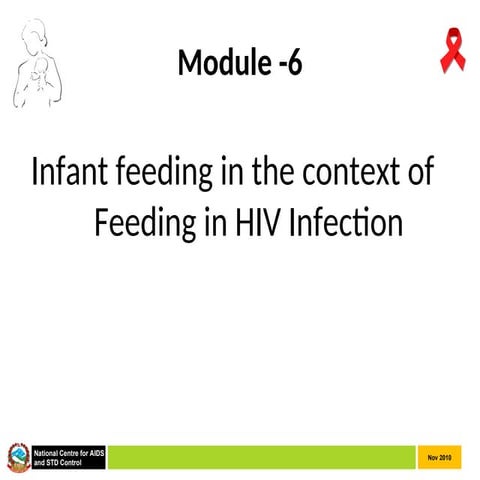 Module -6

Infant feeding in the context of Feeding in HIV Infection

National Centre for AIDS and STD Control

Nov 2010